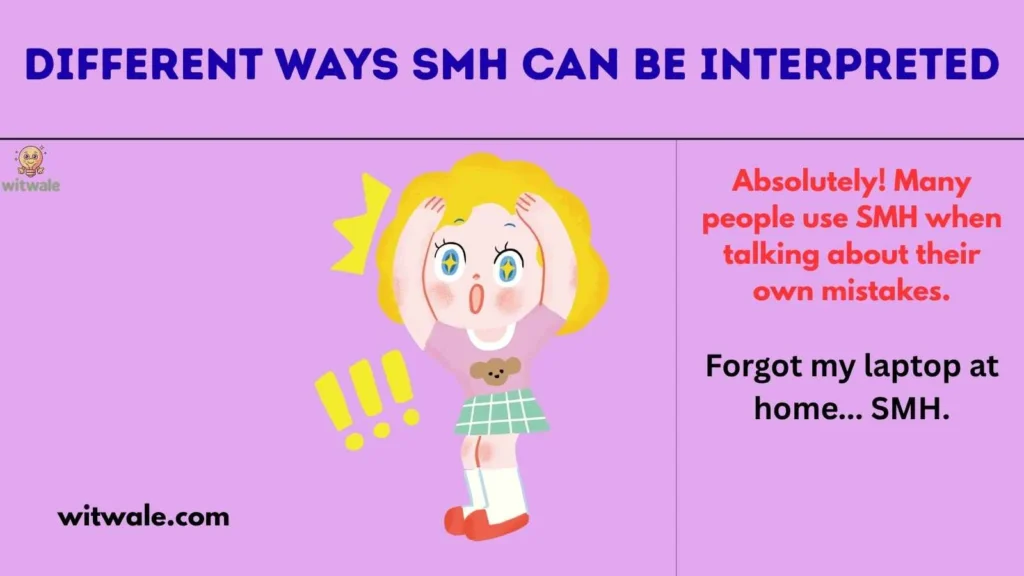 DIFFERENT WAYS SMH CAN BE INTERPRETED

witwale

Absolutely! Many people use SMH when talking about their own mistakes.

Forgot my laptop at home... SMH.

witwale.com